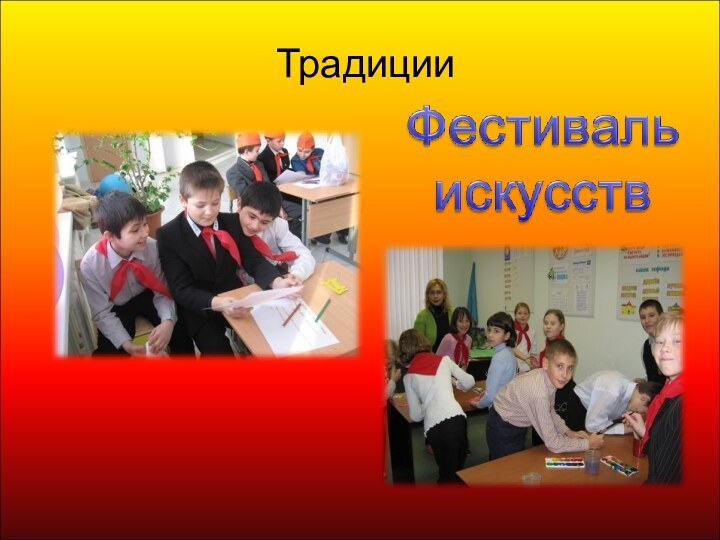 Традиции

Фестиваль искусств